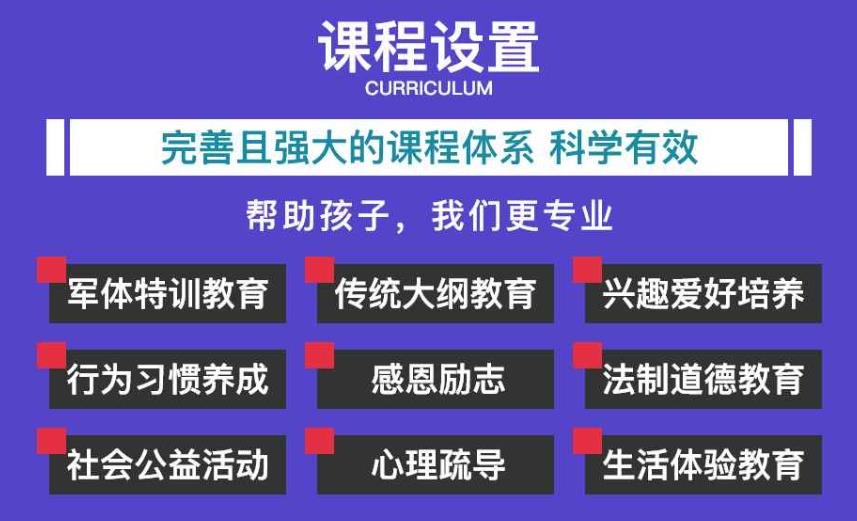 课程设置
CURRICULUM

完善且强大的课程体系 科学有效

帮助孩子，我们更专业

军体特训教育

传统大纲教育

兴趣爱好培养

行为习惯养成

感恩励志

法制道德教育

社会公益活动

心理疏导

生活体验教育